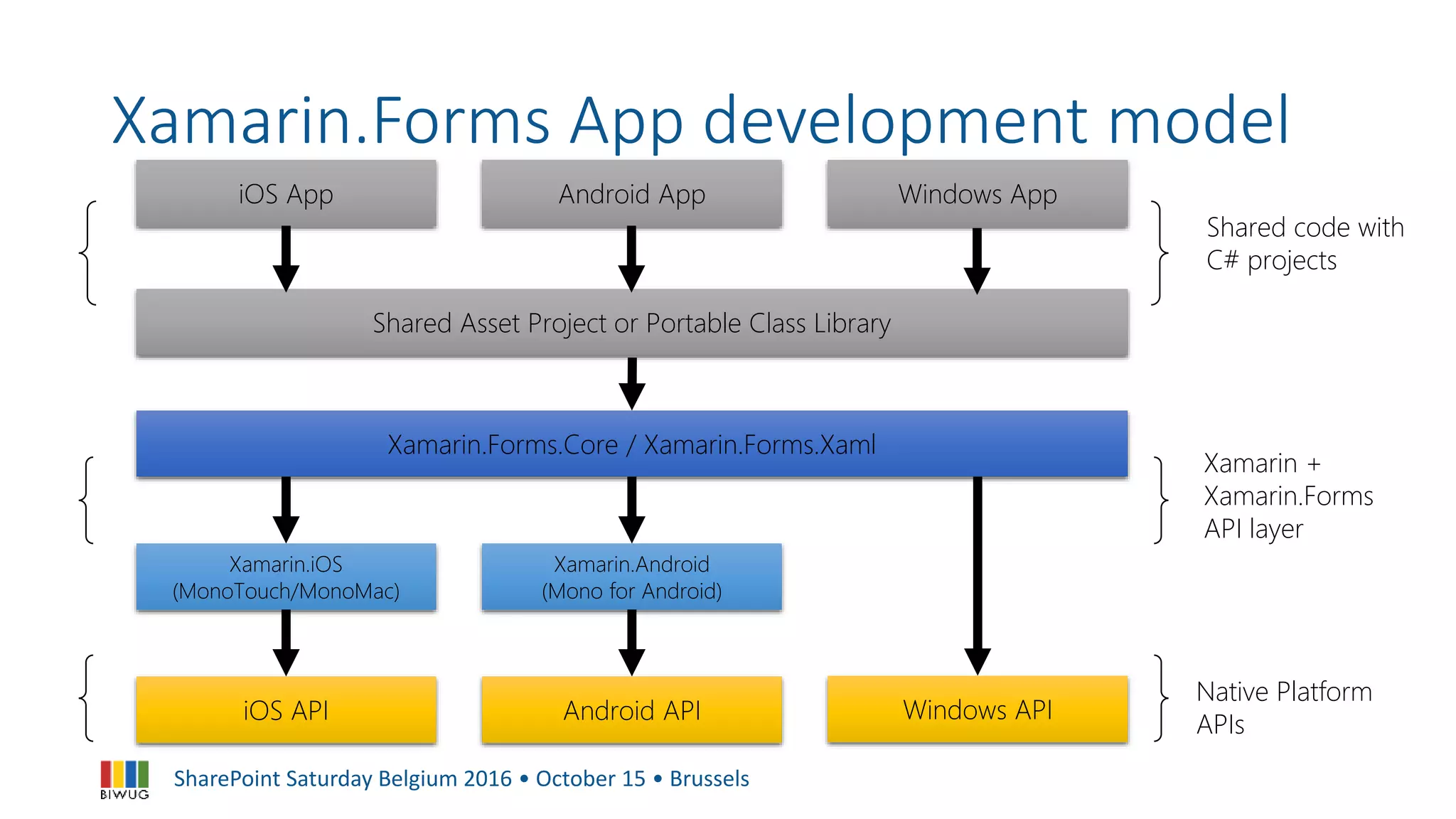 Xamarin.Forms App development model

iOS App

Android App

Windows App

Shared code with C# projects

Shared Asset Project or Portable Class Library

Xamarin.Forms.Core / Xamarin.Forms.Xaml

Xamarin + Xamarin.Forms API layer

Xamarin.iOS (MonoTouch/MonoMac)

Xamarin.Android (Mono for Android)

iOS API

Android API

Windows API

Native Platform APIs

BIWUG

SharePoint Saturday Belgium 2016 • October 15 • Brussels